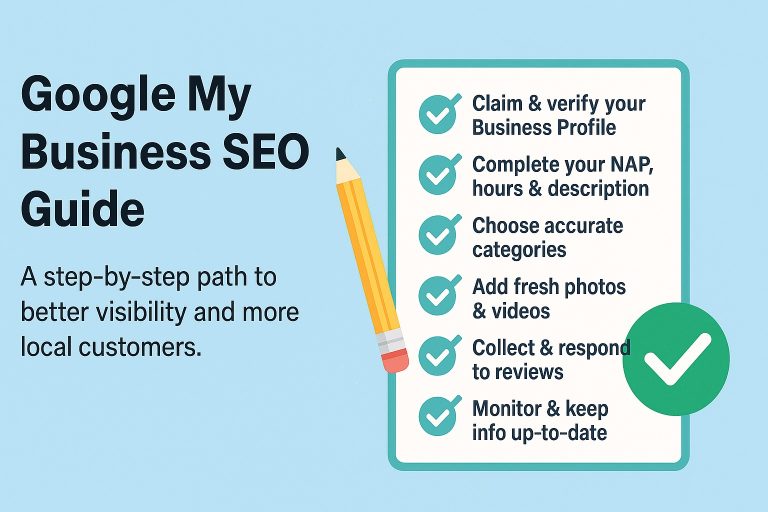 Google My Business SEO Guide

A step-by-step path to better visibility and more local customers.

Claim & verify your Business Profile

Complete your NAP, hours & description

Choose accurate categories

Add fresh photos & videos

Collect & respond to reviews

Monitor & keep info up-to-date